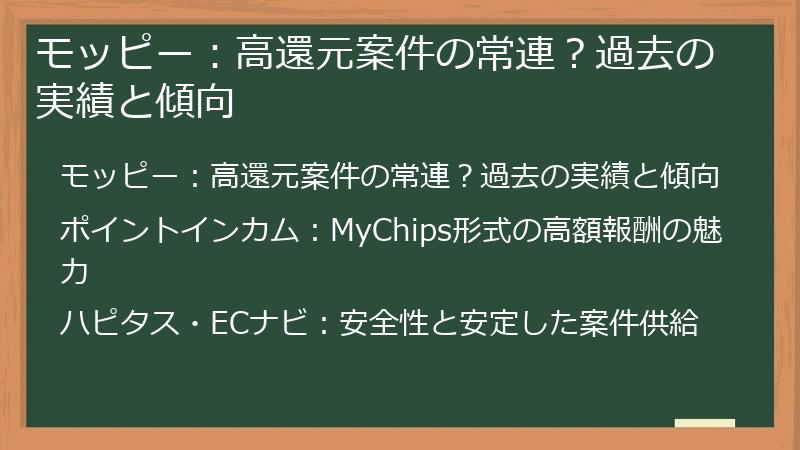 モッピー：高還元案件の常連？過去の実績と傾向

モッピー：高還元案件の常連？過去の実績と傾向

ポイントインカム：MyChips形式の高額報酬の魅力

ハピタス・ECナビ：安全性と安定した案件供給